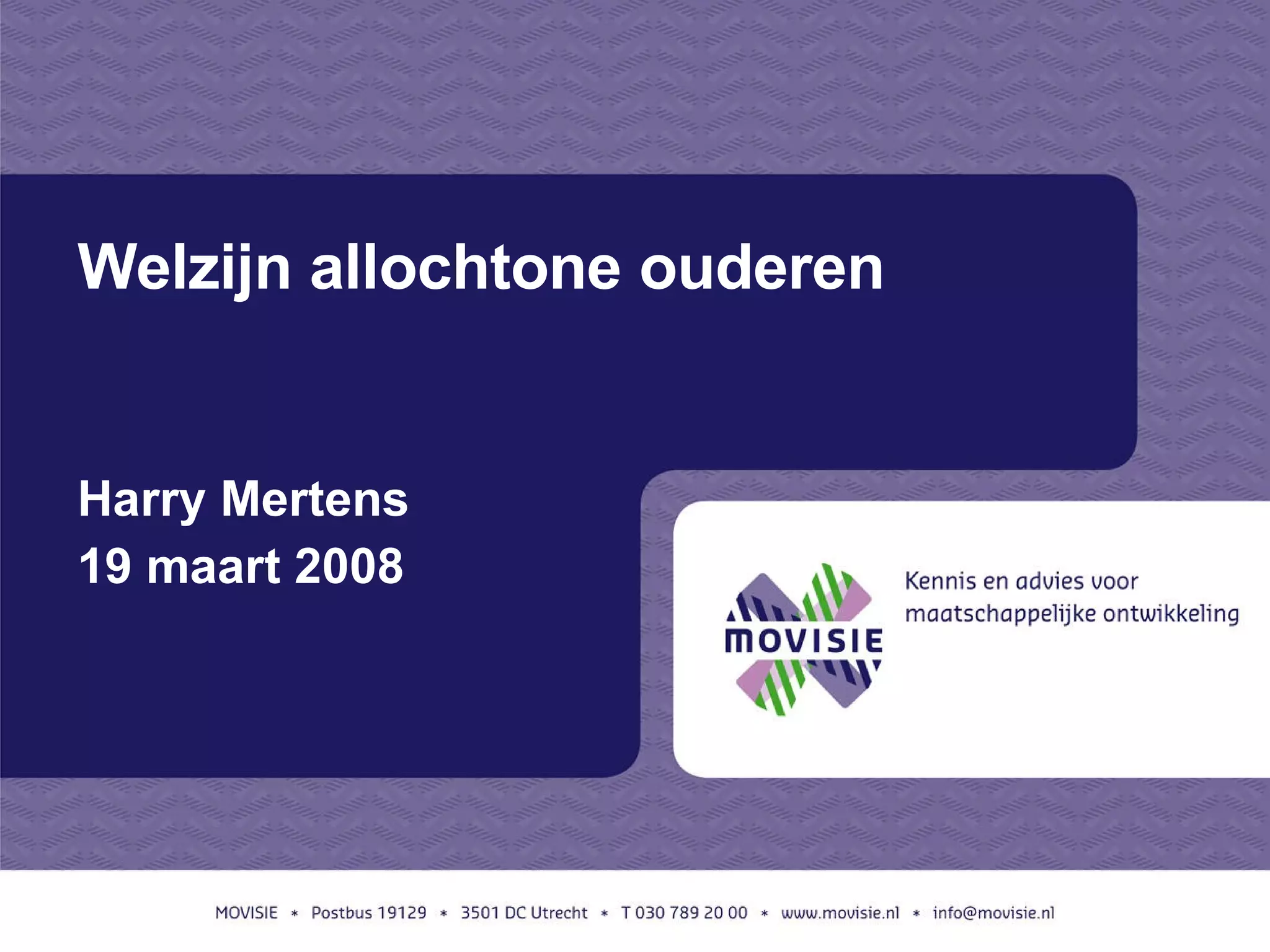 Welzijn allochtone ouderen

Harry Mertens
19 maart 2008

MOVISIE

Kennis en advies voor maatschappelijke ontwikkeling

MOVISIE * Postbus 19129 * 3501 DC Utrecht * T 030 789 20 00 * www.movisie.nl * info@movisie.nl